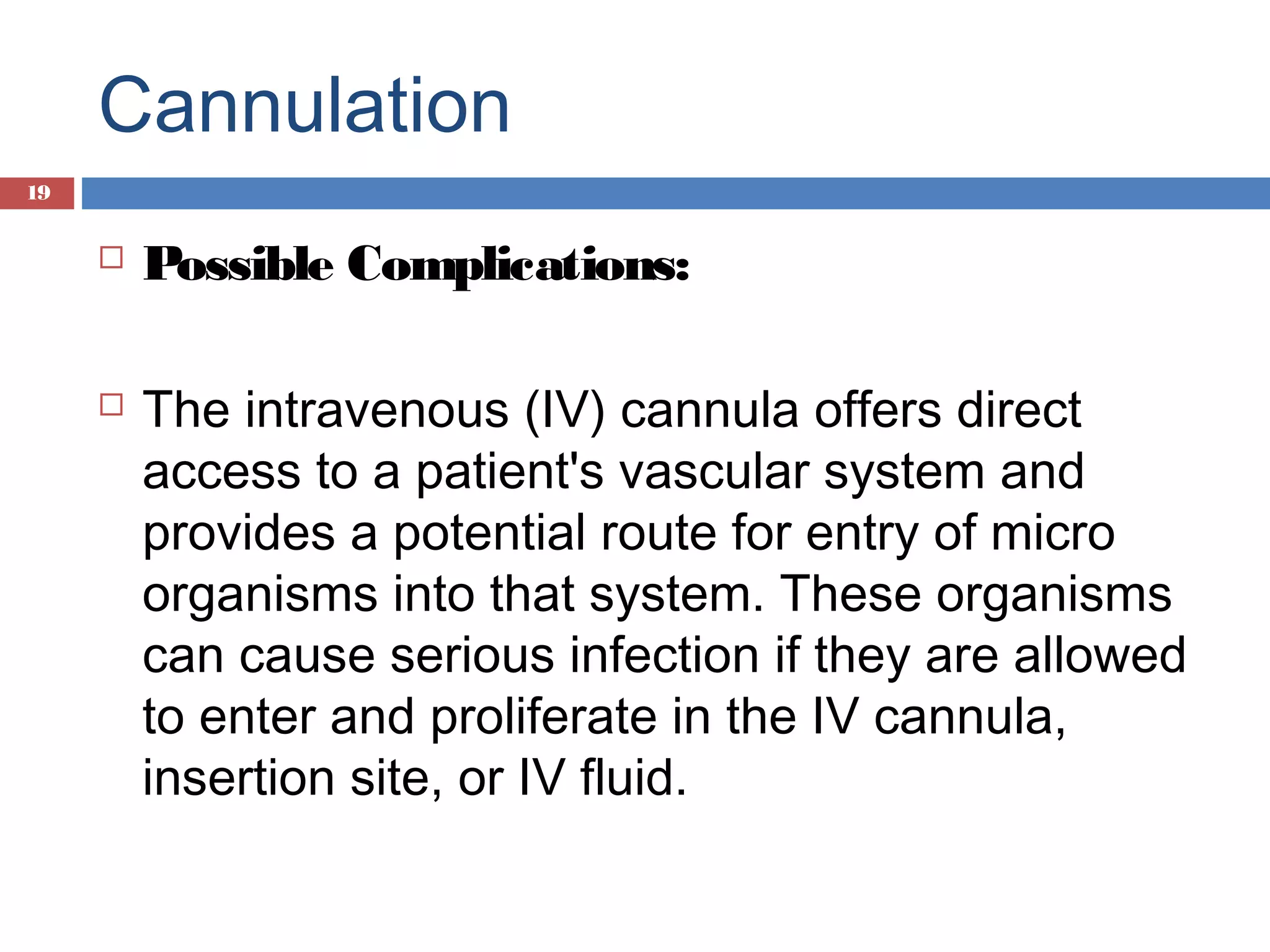 Cannulation

19

Possible Complications:

The intravenous (IV) cannula offers direct access to a patient's vascular system and provides a potential route for entry of micro organisms into that system. These organisms can cause serious infection if they are allowed to enter and proliferate in the IV cannula, insertion site, or IV fluid.